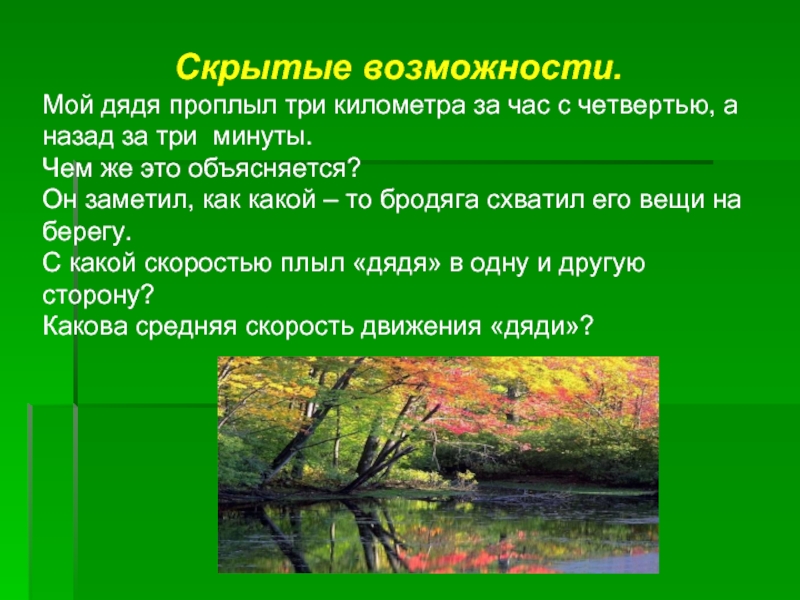 Скрытые возможности.

Мой дядя проплыл три километра за час с четвертью, а назад за три минуты.
Чем же это объясняется?
Он заметил, как какой – то бродяга схватил его вещи на берегу.
С какой скоростью плыл «дядя» в одну и другую сторону?
Какова средняя скорость движения «дяди»?